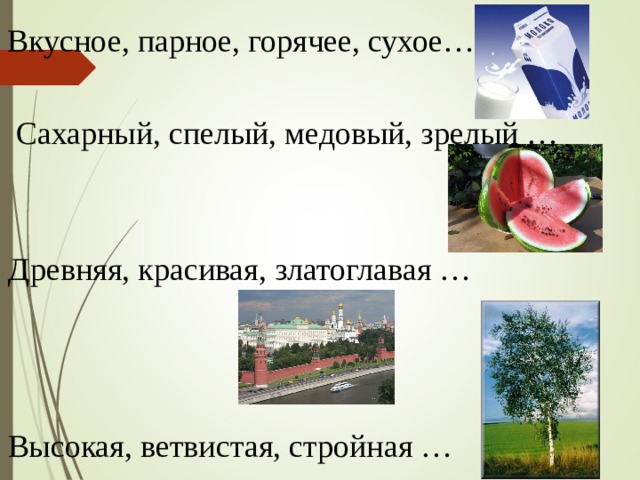 Вкусное, парное, горячее, сухое…

МОЛОКО

Сахарный, спелый, медовый, зрелый …

Древняя, красивая, златоглавая …

Высокая, ветвистая, стройная …